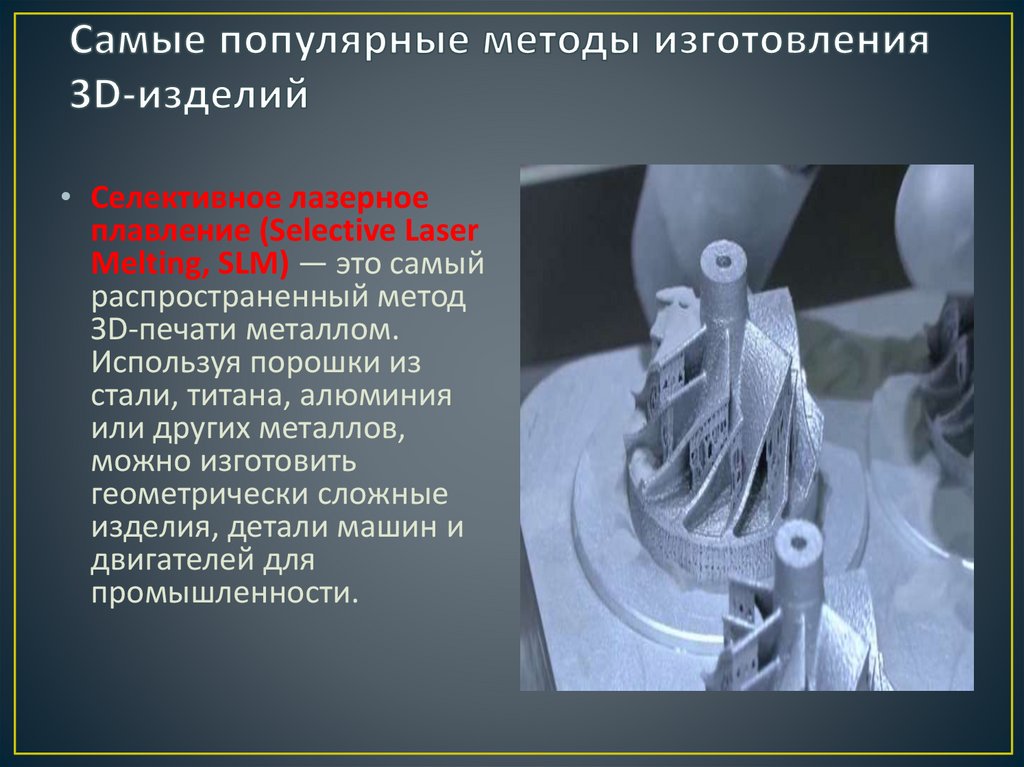 Самые популярные методы изготовления 3D-изделий

• Селективное лазерное плавление (Selective Laser Melting, SLM) — это самый распространенный метод 3D-печати металлом. Используя порошки из стали, титана, алюминия или других металлов, можно изготовить геометрически сложные изделия, детали машин и двигателей для промышленности.